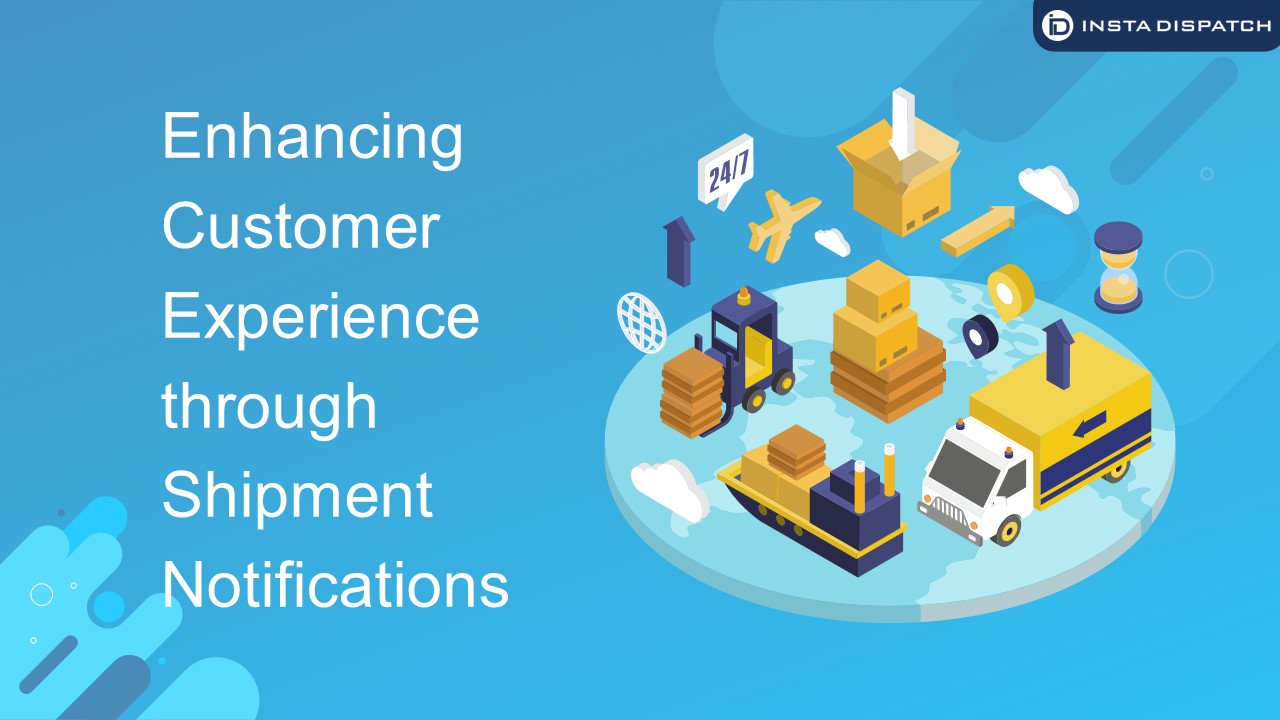 INSTA DISPATCH

Enhancing Customer Experience through Shipment Notifications

24/7